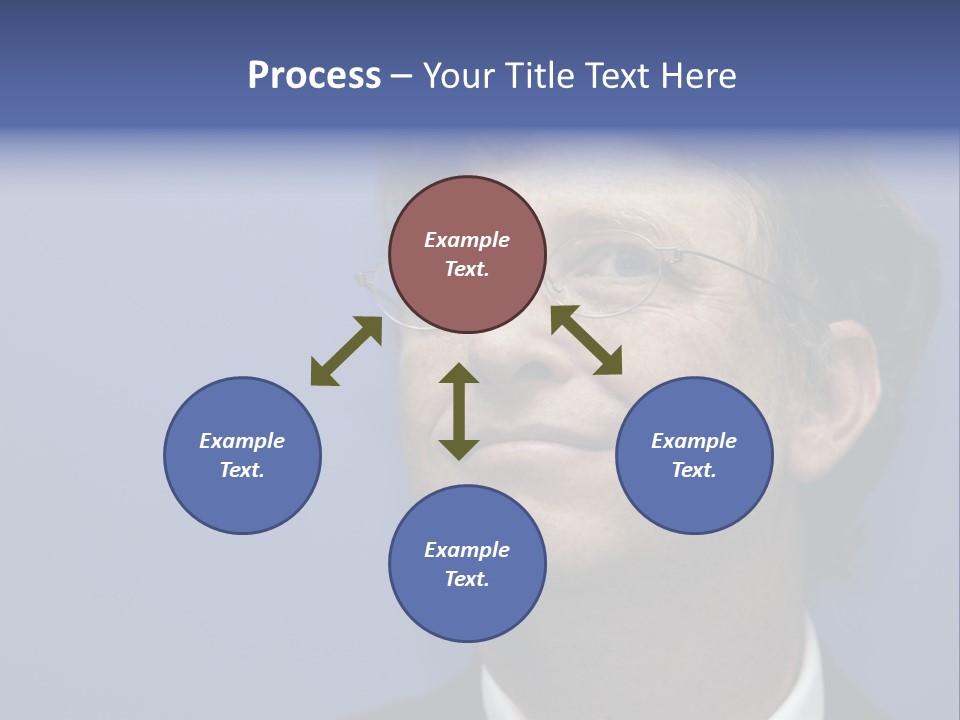 Process – Your Title Text Here

Example Text.

Example Text.

Example Text.

Example Text.